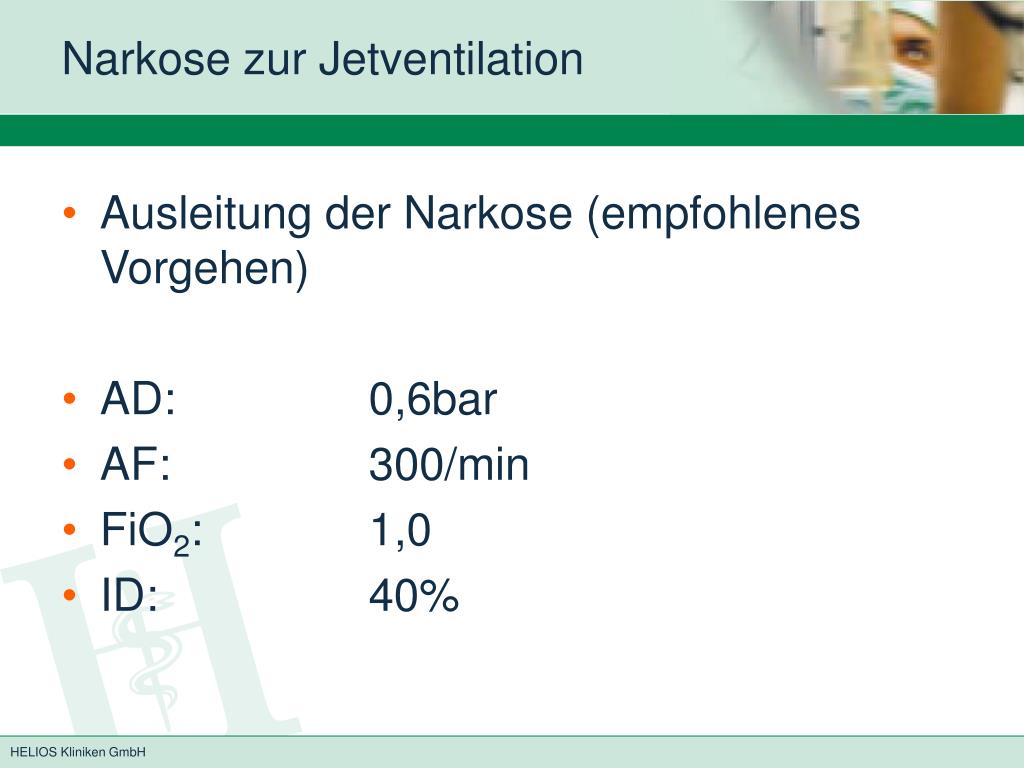 Narkose zur Jetventilation

• Ausleitung der Narkose (empfohlenes Vorgehen)

• AD: 0,6bar
• AF: 300/min
• $FiO_2$: 1,0
• ID: 40%

HELIOS Kliniken GmbH